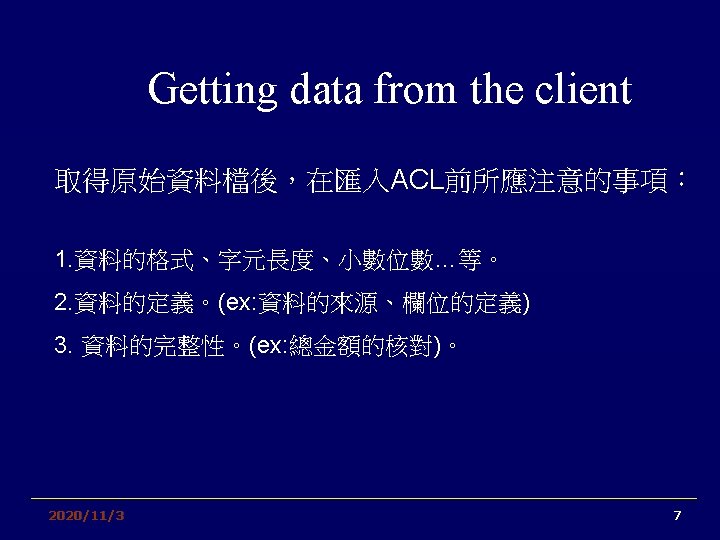 Getting data from the client

取得原始資料檔後，在匯入ACL前所應注意的事項：

1.資料的格式、字元長度、小數位數…等。

2.資料的定義。(ex:資料的來源、欄位的定義)

3. 資料的完整性。(ex:總金額的核對)。

2020/11/3

7